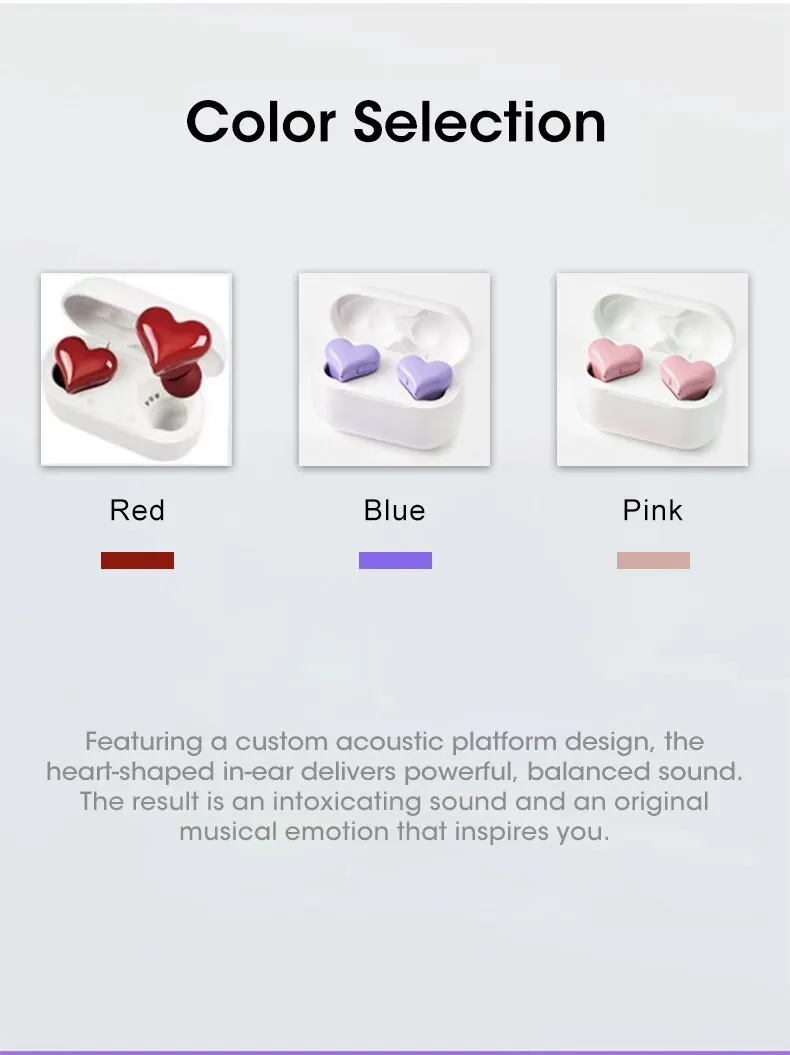 Color Selection

Red

Blue

Pink

Featuring a custom acoustic platform design, the heart-shaped in-ear delivers powerful, balanced sound. The result is an intoxicating sound and an original musical emotion that inspires you.